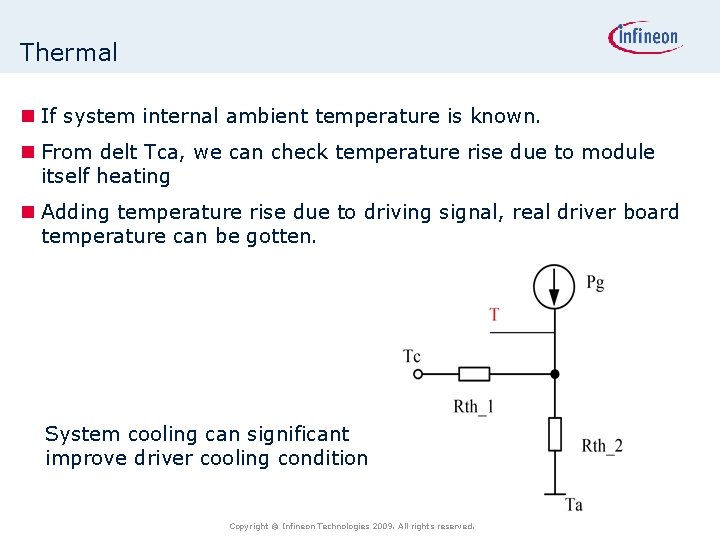 Thermal

infineon

If system internal ambient temperature is known.

From delt Tca, we can check temperature rise due to module itself heating

Adding temperature rise due to driving signal, real driver board temperature can be gotten.

Pg

T

Tc

Rth_1

Rth_2

Ta

System cooling can significant improve driver cooling condition

Copyright © Infineon Technologies 2009. All rights reserved.